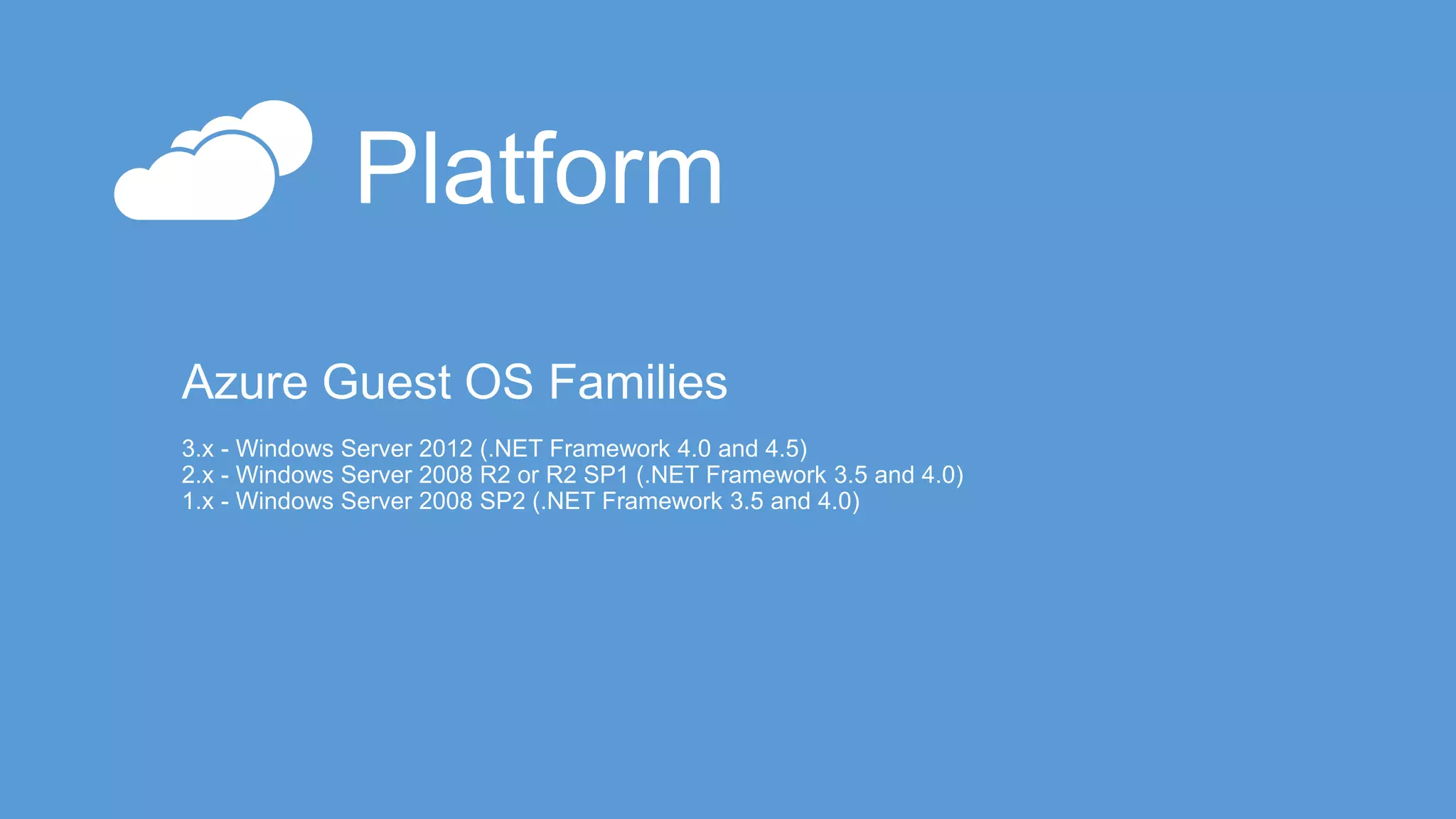 Platform

Azure Guest OS Families

3.x - Windows Server 2012 (.NET Framework 4.0 and 4.5)
2.x - Windows Server 2008 R2 or R2 SP1 (.NET Framework 3.5 and 4.0)
1.x - Windows Server 2008 SP2 (.NET Framework 3.5 and 4.0)